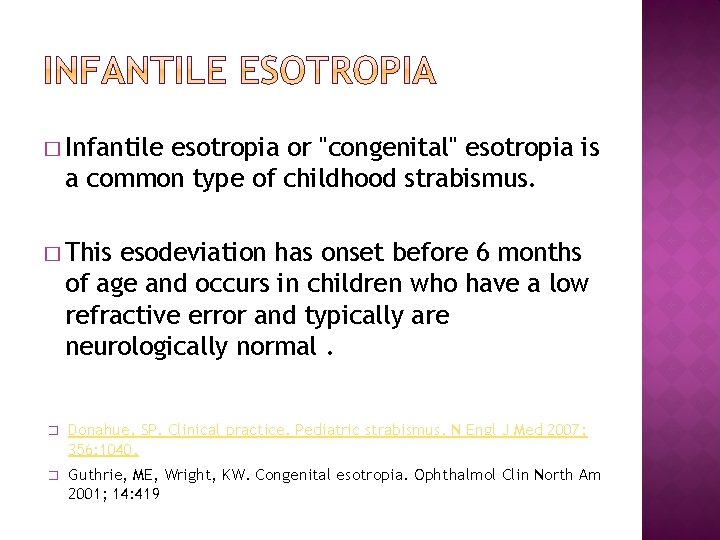 INFANTILE ESOTROPIA

□ Infantile esotropia or "congenital" esotropia is a common type of childhood strabismus.

□ This esodeviation has onset before 6 months of age and occurs in children who have a low refractive error and typically are neurologically normal .

□ Donahue, SP. Clinical practice. Pediatric strabismus. N Engl J Med 2007; 356:1040.

□ Guthrie, ME, Wright, KW. Congenital esotropia. Ophthalmol Clin North Am 2001; 14:419